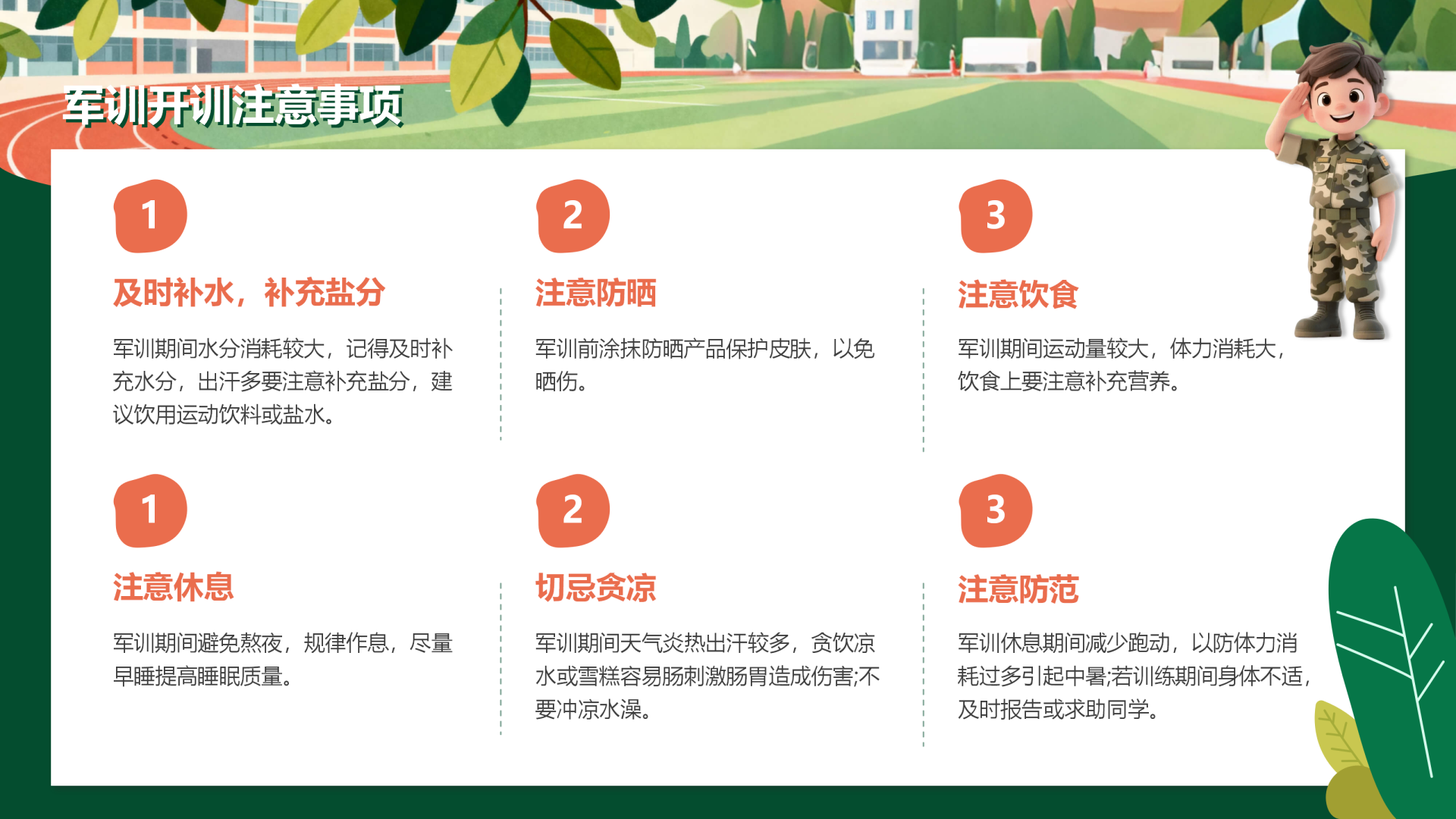 军训开训注意事项

1

及时补水，补充盐分

军训期间水分消耗较大，记得及时补充水分，出汗多要注意补充盐分，建议饮用运动饮料或盐水。

2

注意防晒

军训前涂抹防晒产品保护皮肤，以免晒伤。

3

注意饮食

军训期间运动量较大，体力消耗大，饮食上要注意补充营养。

1

注意休息

军训期间避免熬夜，规律作息，尽量早睡提高睡眠质量。

2

切忌贪凉

军训期间天气炎热出汗较多，贪饮凉水或雪糕容易肠刺激肠胃造成伤害;不要冲凉水澡。

3

注意防范

军训休息期间减少跑动，以防体力消耗过多引起中暑;若训练期间身体不适，及时报告或求助同学。